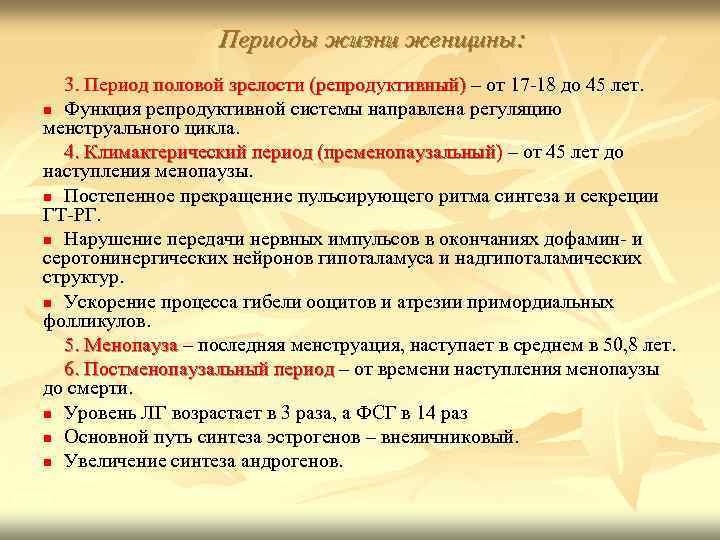 Периоды жизни женщины:

3. Период половой зрелости (репродуктивный) – от 17-18 до 45 лет.

Функция репродуктивной системы направлена регуляцию менструального цикла.

4. Климактерический период (пременопаузальный) – от 45 лет до наступления менопаузы.

Постепенное прекращение пульсирующего ритма синтеза и секреции ГТ-РГ.

Нарушение передачи нервных импульсов в окончаниях дофамин- и серотонинергических нейронов гипоталамуса и надгипоталамических структур.

Ускорение процесса гибели ооцитов и атрезии примордиальных фолликулов.

5. Менопауза – последняя менструация, наступает в среднем в 50,8 лет.

6. Постменопаузальный период – от времени наступления менопаузы до смерти.

Уровень ЛГ возрастает в 3 раза, а ФСГ в 14 раз

Основной путь синтеза эстрогенов – внеяичниковый.

Увеличение синтеза андрогенов.